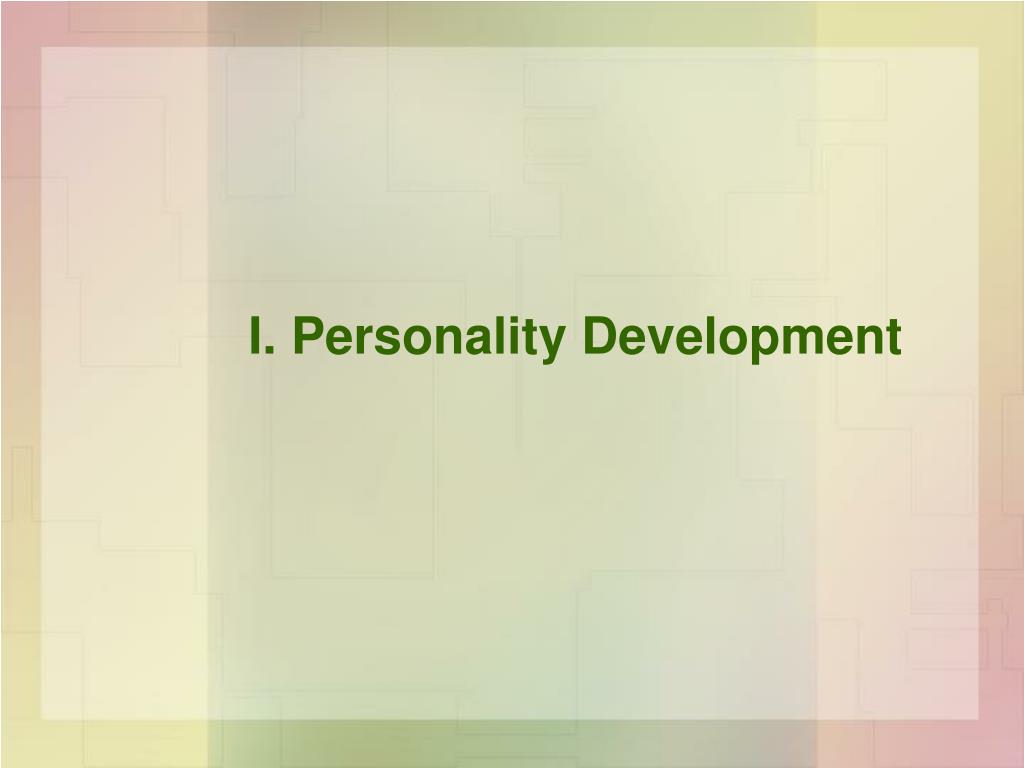 I. Personality Development